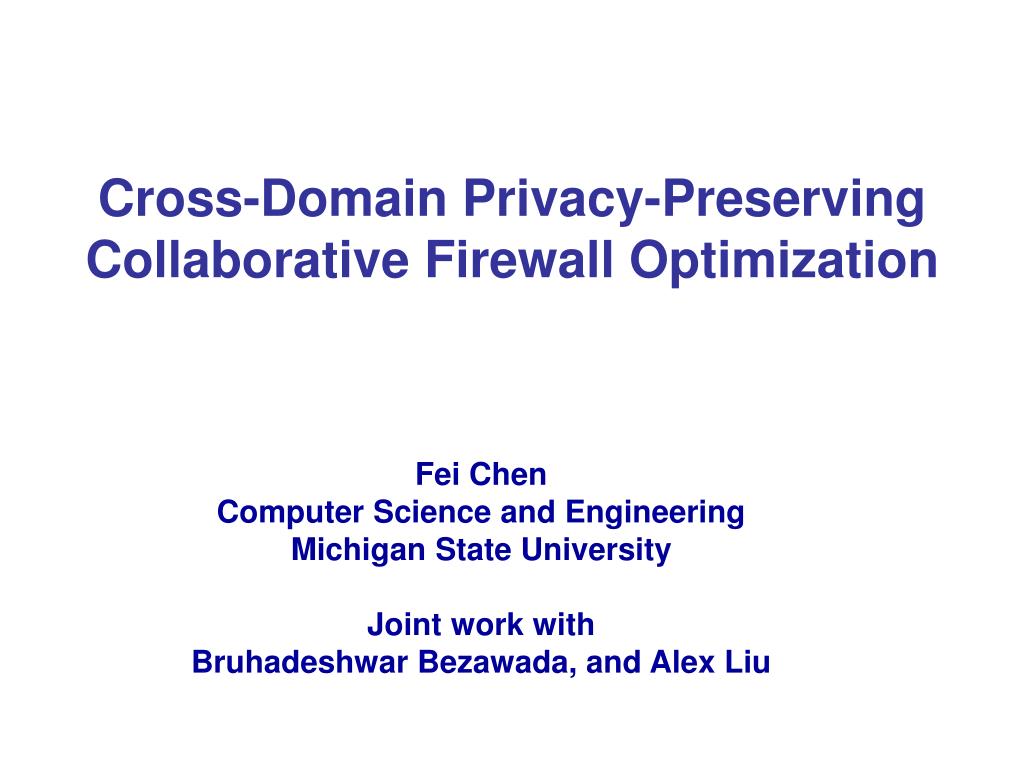 Cross-Domain Privacy-Preserving Collaborative Firewall Optimization

Fei Chen
Computer Science and Engineering
Michigan State University

Joint work with
Bruhadeshwar Bezawada, and Alex Liu